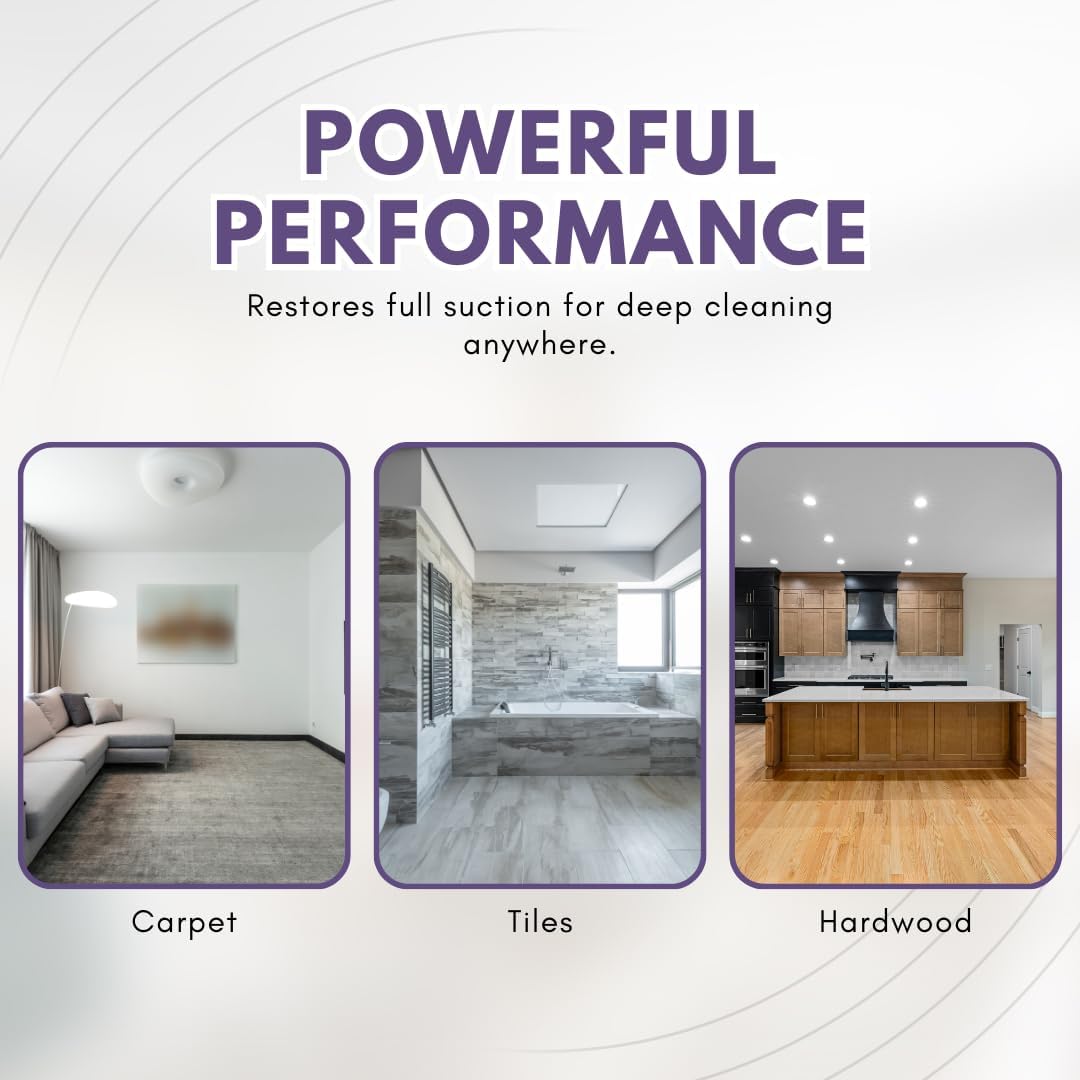 POWERFUL PERFORMANCE

Restores full suction for deep cleaning anywhere.

Carpet

Tiles

Hardwood